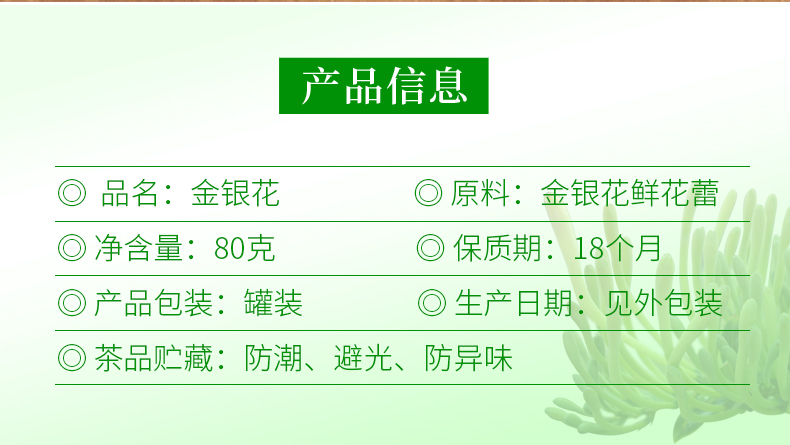 产品信息

◎ 品名：金银花　◎ 原料：金银花鲜花蕾

◎ 净含量：80克　◎ 保质期：18个月

◎ 产品包装：罐装　◎ 生产日期：见外包装

◎ 茶品贮藏：防潮、避光、防异味